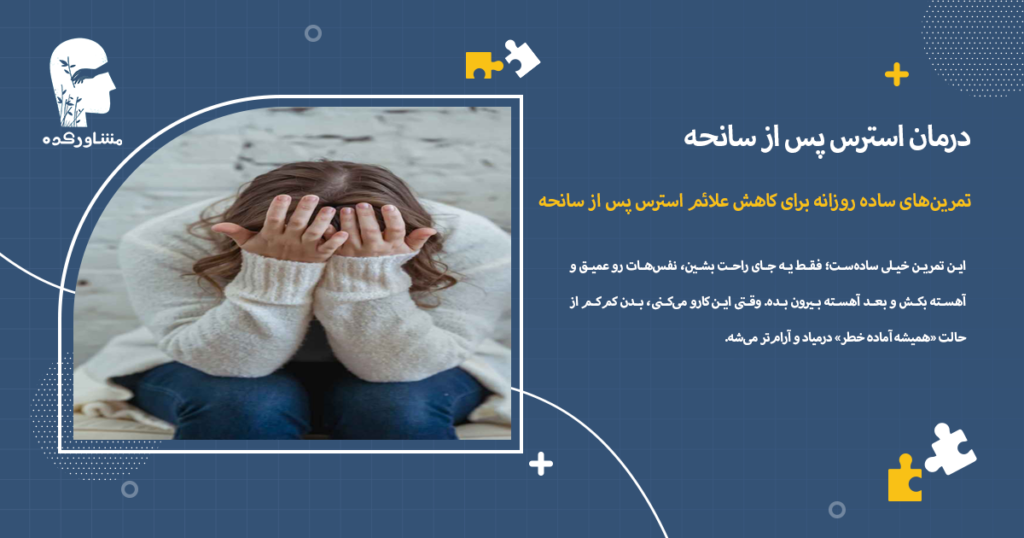 مشاورکده

درمان استرس پس از سانحه

تمرین‌های ساده روزانه برای کاهش علائم استرس پس از سانحه

این تمرین خیلی ساده‌ست؛ فقط یه جای راحت بشین، نفس‌هات رو عمیق و آهسته بکش و بعد آهسته بیرون بده. وقتی این کارو می‌کنی، بدن کم‌کم از حالت «همیشه آماده خطر» درمیاد و آرام‌تر می‌شه.